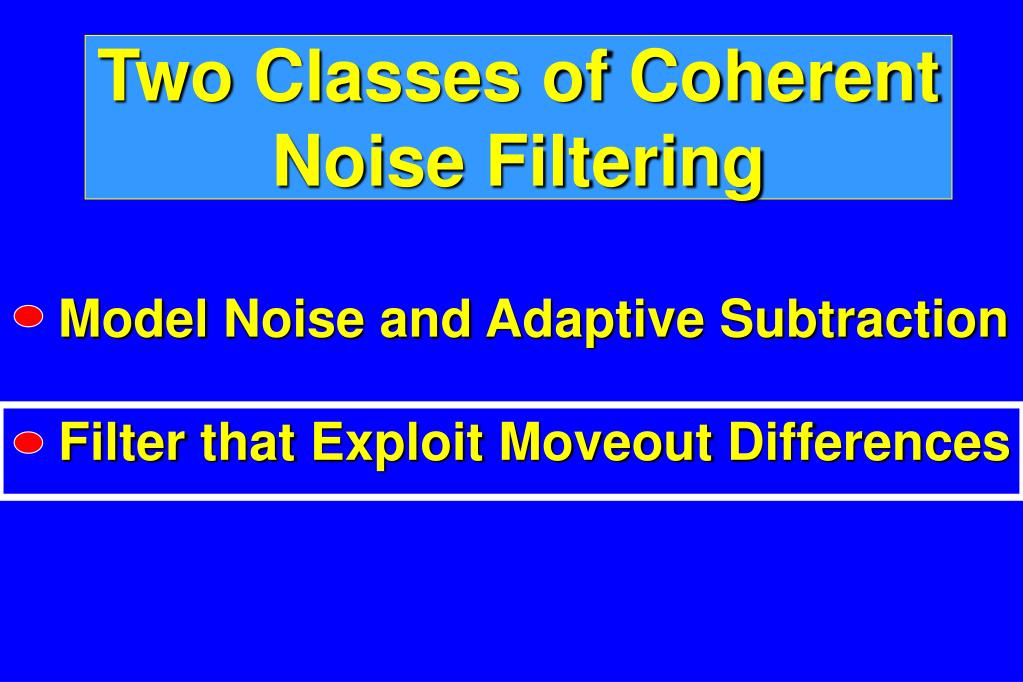 Two Classes of Coherent Noise Filtering

Model Noise and Adaptive Subtraction

Filter that Exploit Moveout Differences